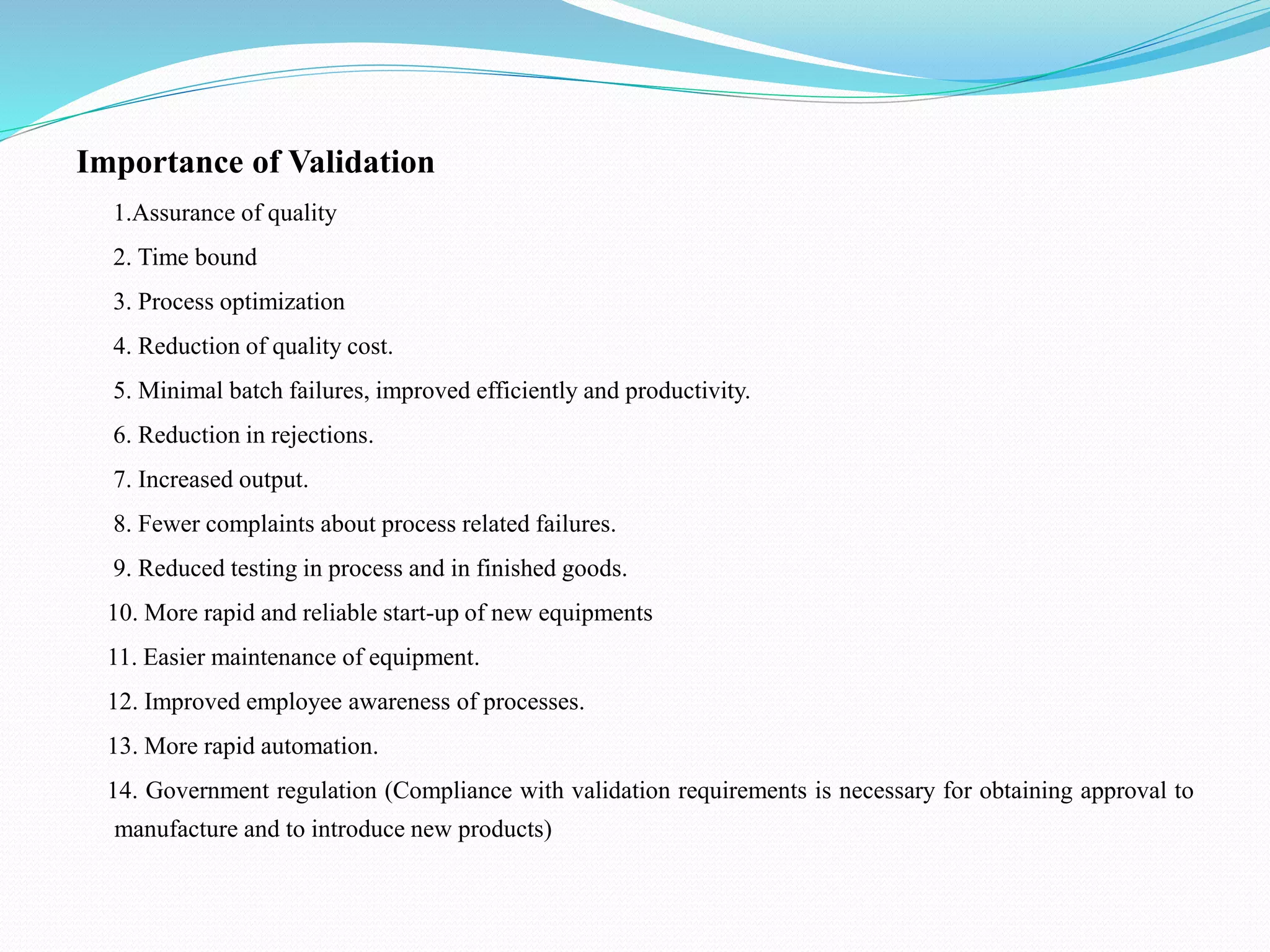 Importance of Validation

1.Assurance of quality

2. Time bound

3. Process optimization

4. Reduction of quality cost.

5. Minimal batch failures, improved efficiently and productivity.

6. Reduction in rejections.

7. Increased output.

8. Fewer complaints about process related failures.

9. Reduced testing in process and in finished goods.

10. More rapid and reliable start-up of new equipments

11. Easier maintenance of equipment.

12. Improved employee awareness of processes.

13. More rapid automation.

14. Government regulation (Compliance with validation requirements is necessary for obtaining approval to manufacture and to introduce new products)